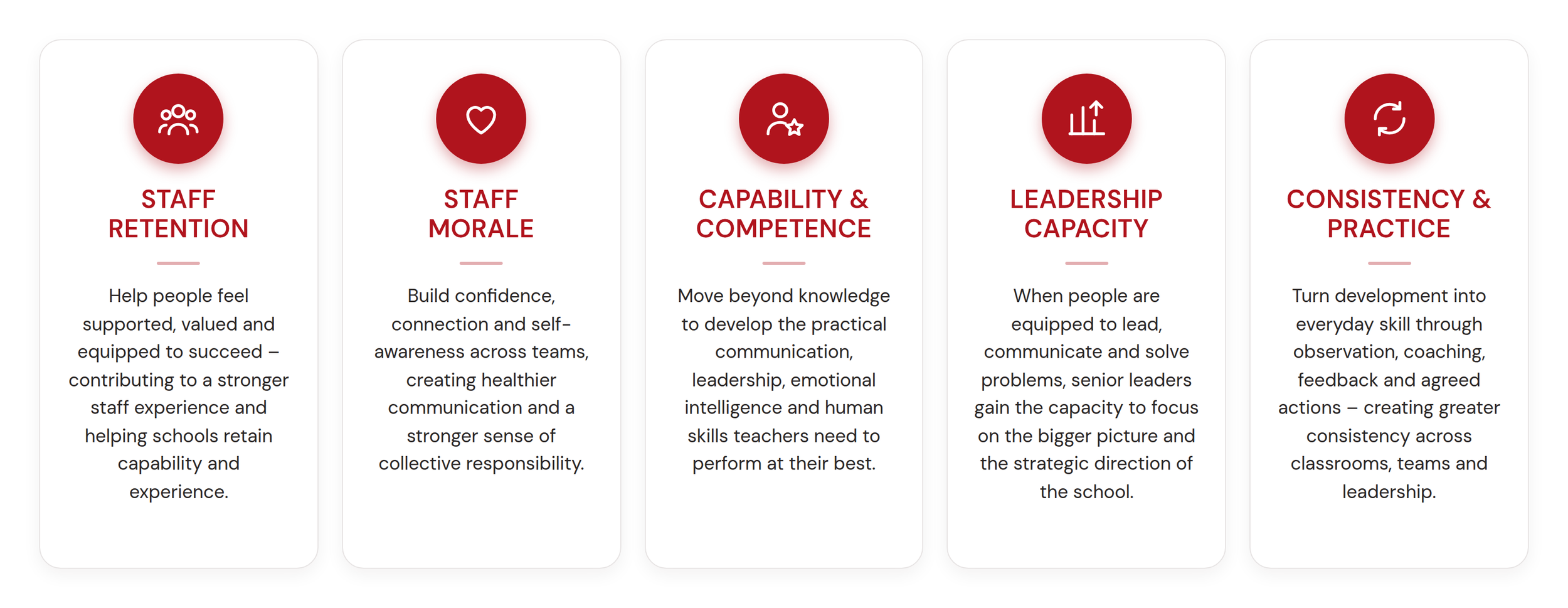 STAFF RETENTION

Help people feel supported, valued and equipped to succeed – contributing to a stronger staff experience and helping schools retain capability and experience.

STAFF MORALE

Build confidence, connection and self-awareness across teams, creating healthier communication and a stronger sense of collective responsibility.

CAPABILITY & COMPETENCE

Move beyond knowledge to develop the practical communication, leadership, emotional intelligence and human skills teachers need to perform at their best.

LEADERSHIP CAPACITY

When people are equipped to lead, communicate and solve problems, senior leaders gain the capacity to focus on the bigger picture and the strategic direction of the school.

CONSISTENCY & PRACTICE

Turn development into everyday skill through observation, coaching, feedback and agreed actions – creating greater consistency across classrooms, teams and leadership.